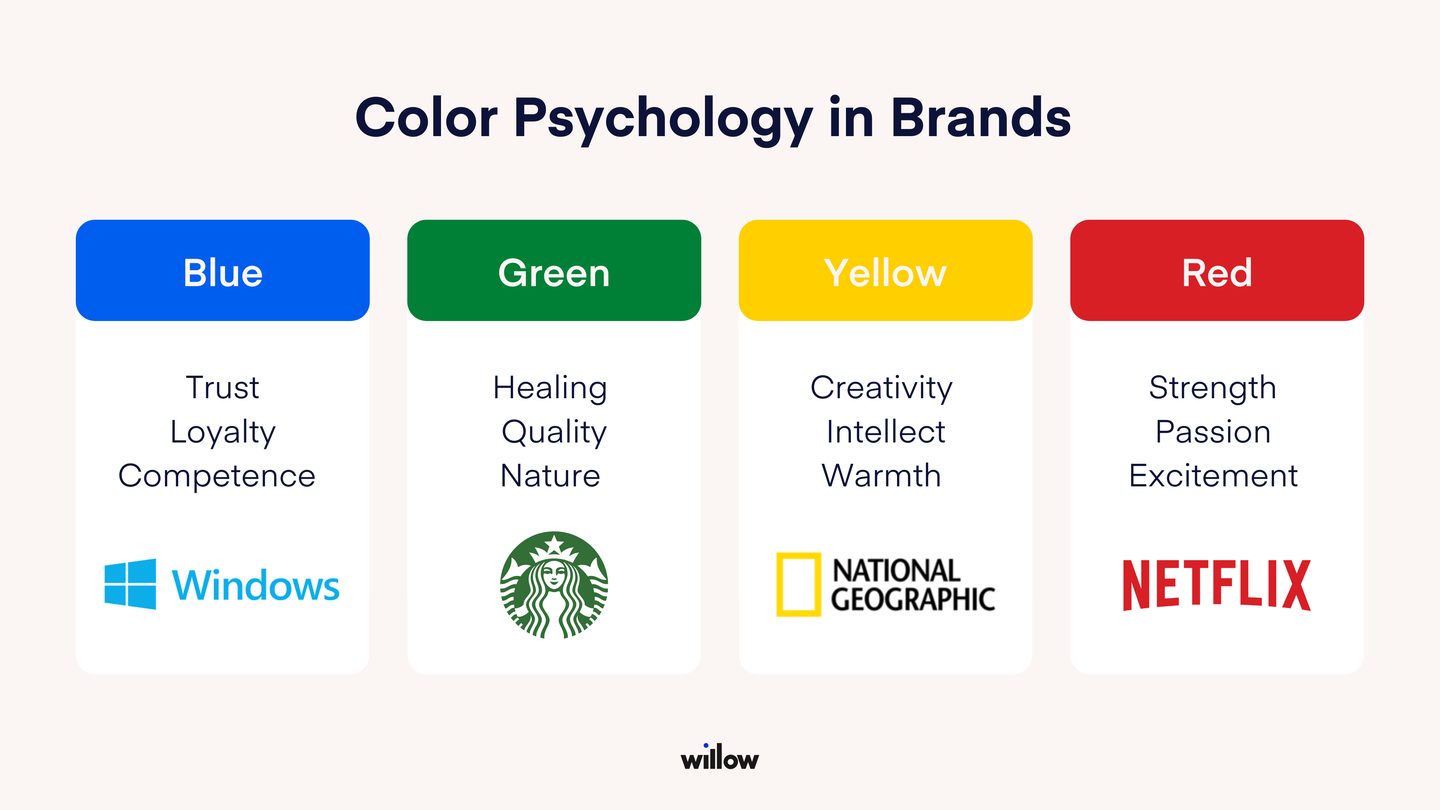 Color Psychology in Brands

Blue

Trust
Loyalty
Competence

Windows

Green

Healing
Quality
Nature

Yellow

Creativity
Intellect
Warmth

NATIONAL GEOGRAPHIC

Red

Strength
Passion
Excitement

NETFLIX

willow